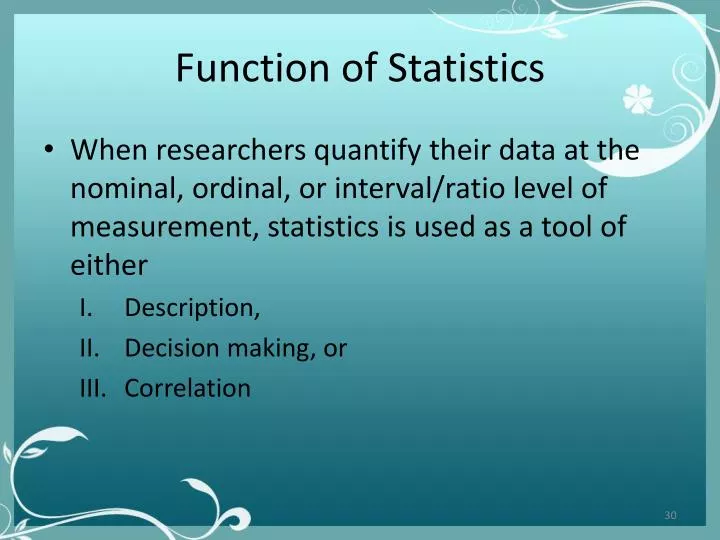 Function of Statistics

• When researchers quantify their data at the nominal, ordinal, or interval/ratio level of measurement, statistics is used as a tool of either

I. Description,

II. Decision making, or

III. Correlation

30